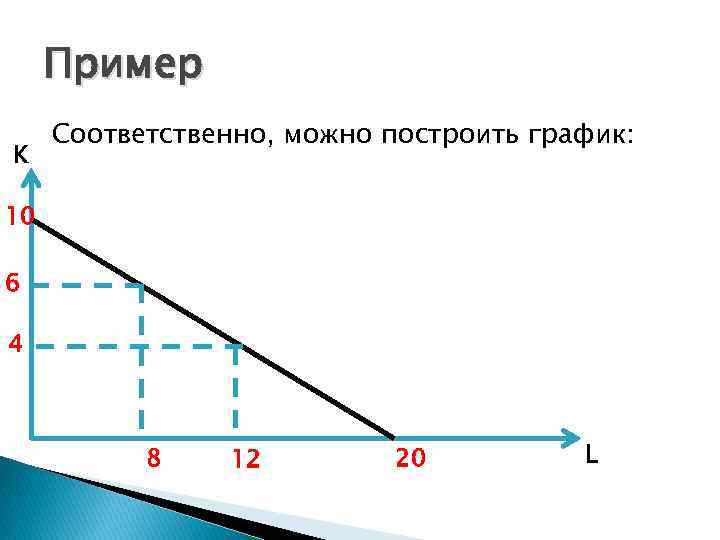 Пример

Соответственно, можно построить график:

K

10

6

4

8

12

20

L